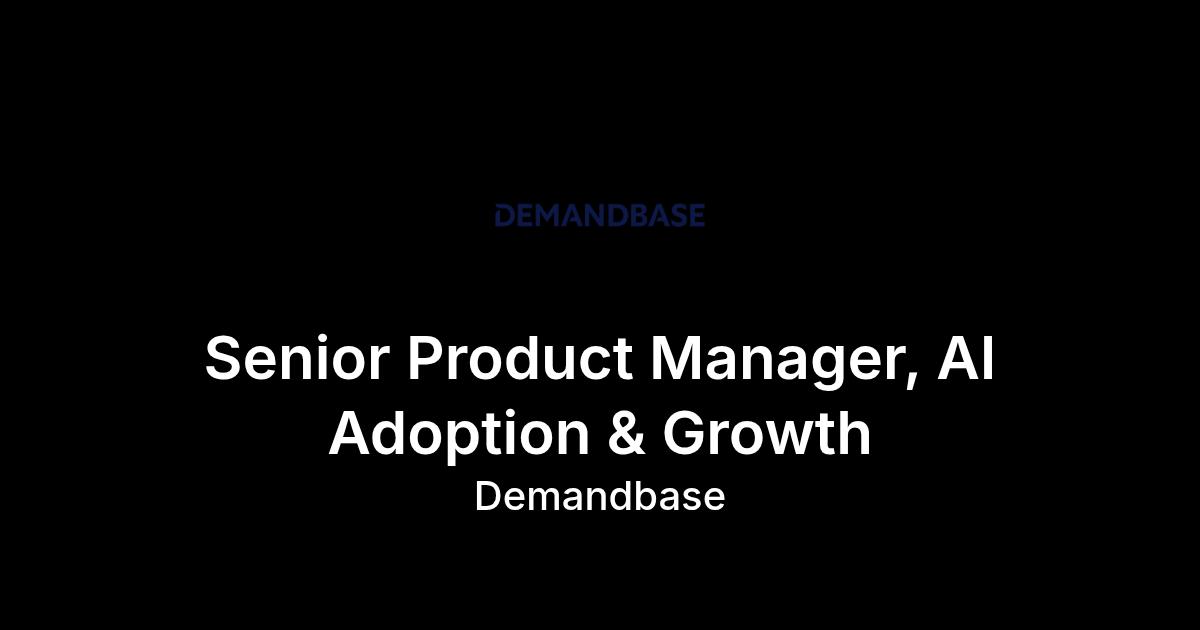 DEMANDBASE

Senior Product Manager, AI Adoption & Growth

Demandbase